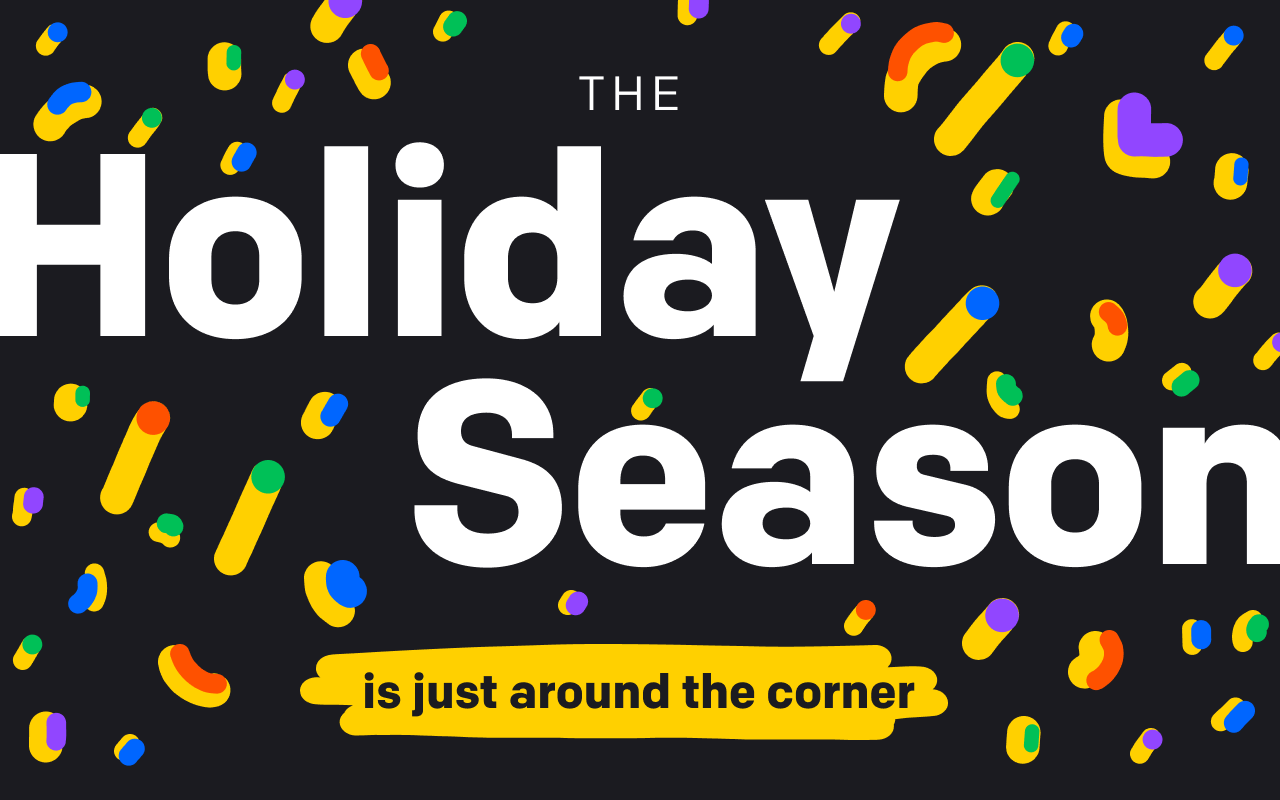 THE
Holiday
Season
is just around the corner